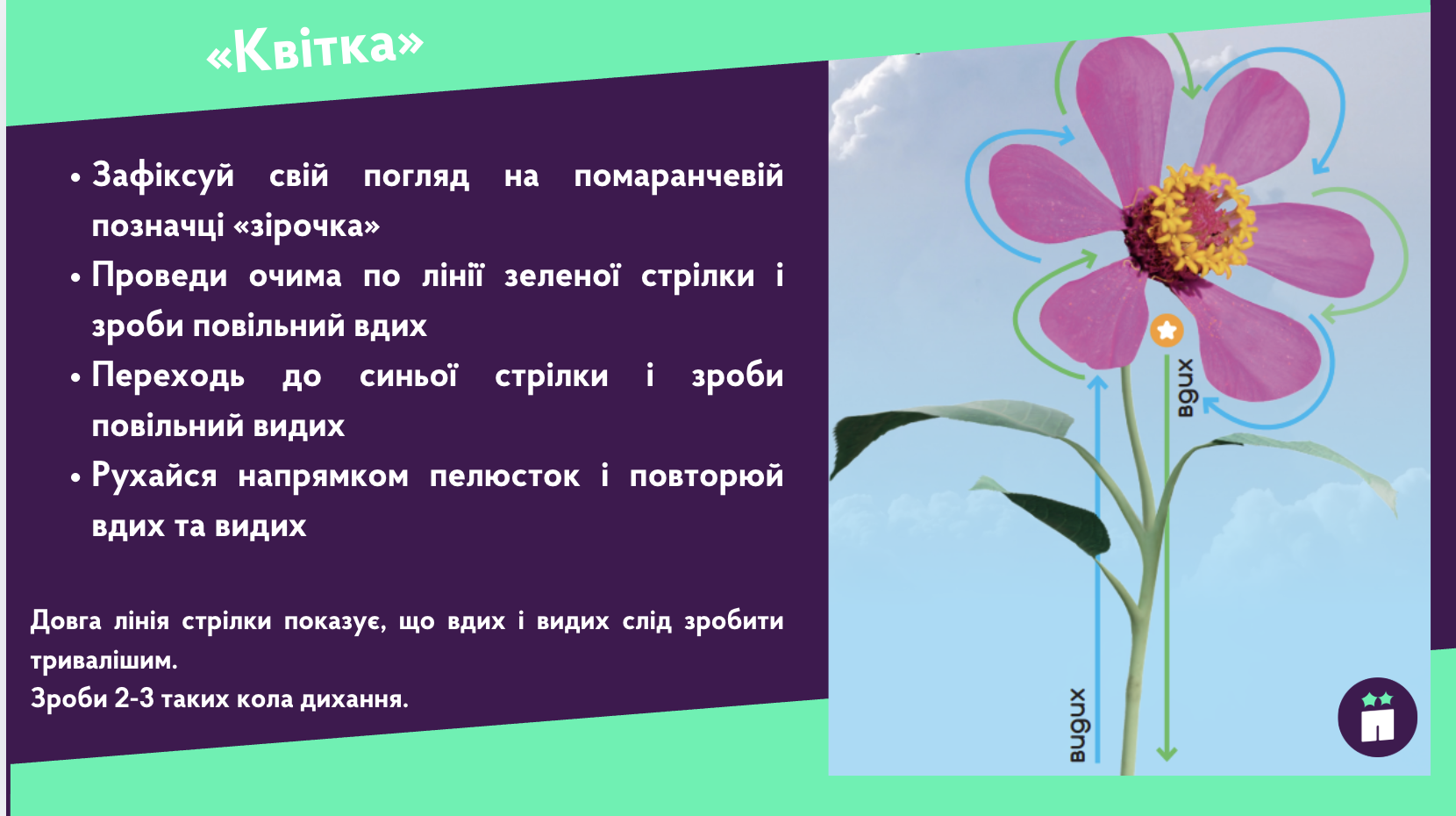 «Квітка»

• Зафіксуй свій погляд на помаранчевій позначці «зірочка»
• Проведи очима по лінії зеленої стрілки і зроби повільний вдих
• Переходь до синьої стрілки і зроби повільний видих
• Рухайся напрямком пелюсток і повторюй вдих та видих

Довга лінія стрілки показує, що вдих і видих слід зробити тривалішим.
Зроби 2-3 таких кола дихання.

вдих
видих